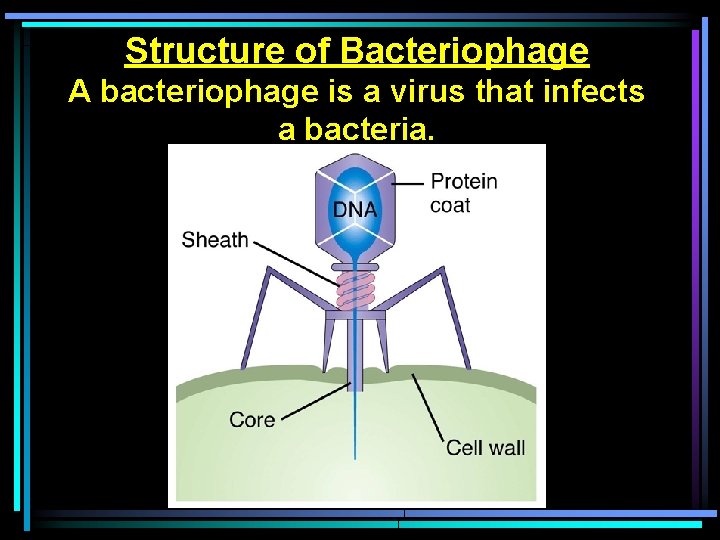 Structure of Bacteriophage
A bacteriophage is a virus that infects a bacteria.

DNA
Protein coat
Sheath
Core
Cell wall